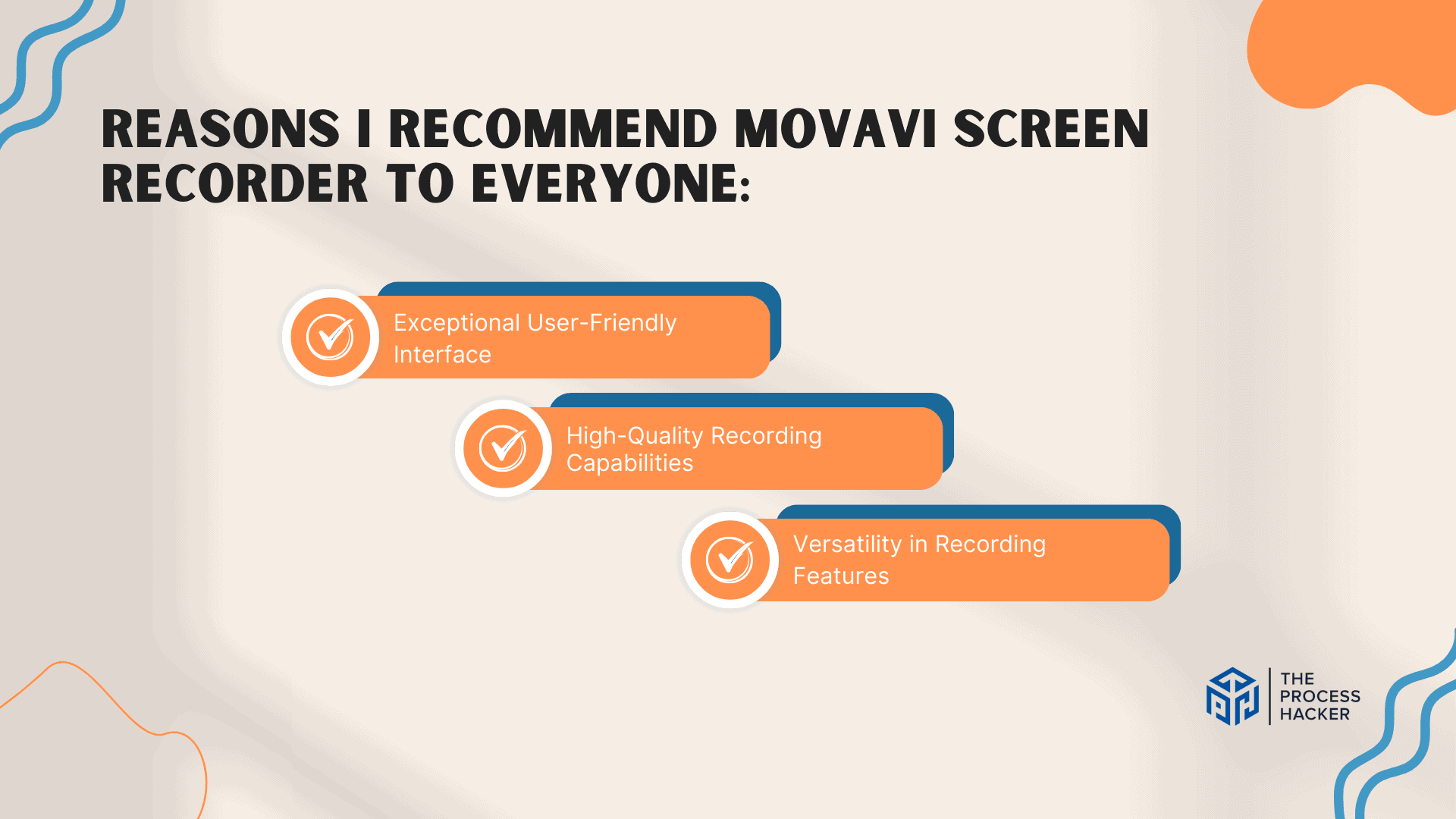 REASONS I RECOMMEND MOVAVI SCREEN RECORDER TO EVERYONE:

Exceptional User-Friendly Interface

High-Quality Recording Capabilities

Versatility in Recording Features

THE PROCESS HACKER